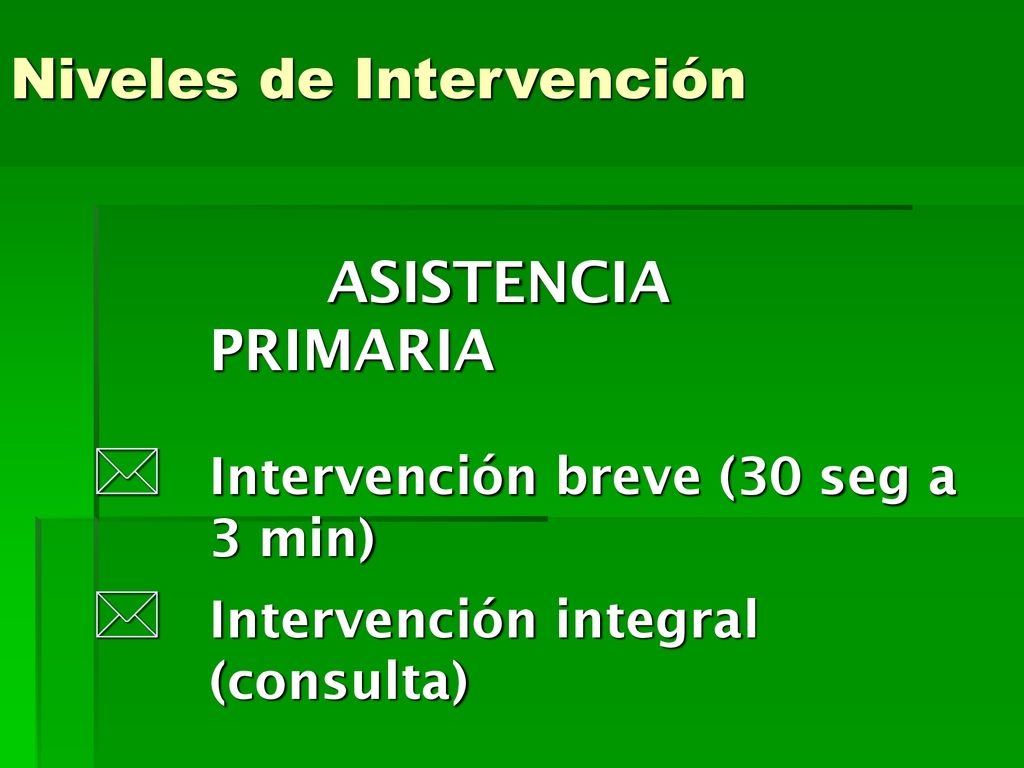 Niveles de Intervención

ASISTENCIA PRIMARIA

Intervención breve (30 seg a 3 min)

Intervención integral (consulta)